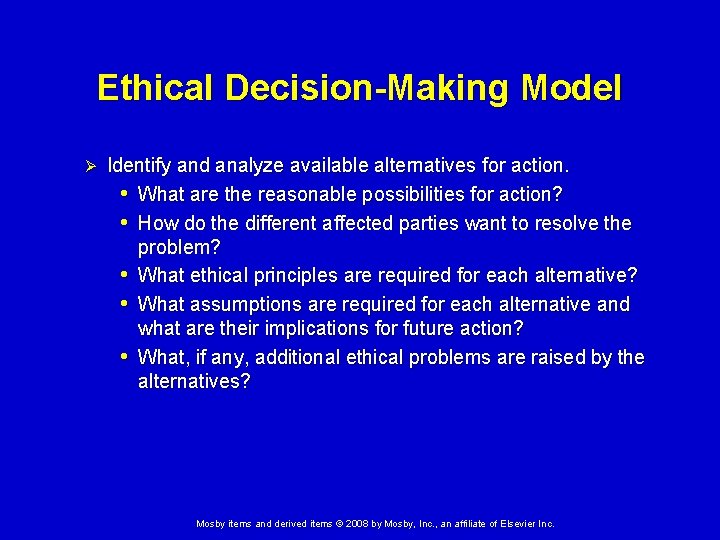 Ethical Decision-Making Model

➢ Identify and analyze available alternatives for action.

• What are the reasonable possibilities for action?

• How do the different affected parties want to resolve the problem?

• What ethical principles are required for each alternative?

• What assumptions are required for each alternative and what are their implications for future action?

• What, if any, additional ethical problems are raised by the alternatives?

Mosby items and derived items © 2008 by Mosby, Inc., an affiliate of Elsevier Inc.